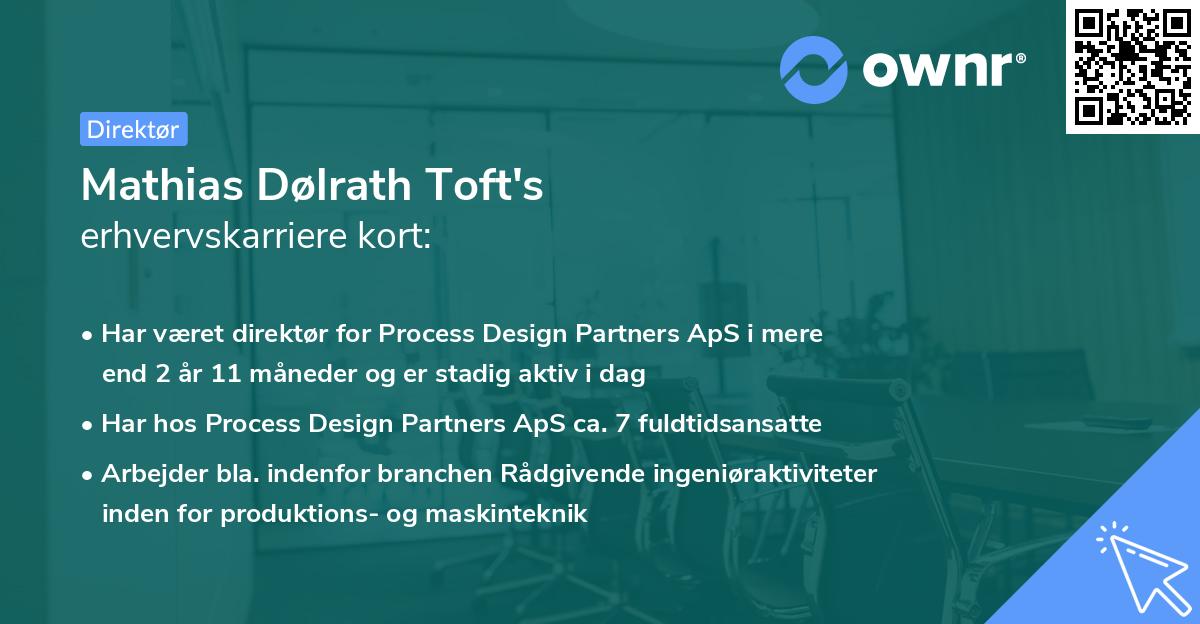 ownr®

Direktør

Mathias Dølrath Toft's
erhvervskarriere kort:

• Har været direktør for Process Design Partners ApS i mere end 2 år 11 måneder og er stadig aktiv i dag

• Har hos Process Design Partners ApS ca. 7 fuldtidsansatte

• Arbejder bla. indenfor branchen Rådgivende ingeniøraktiviteter inden for produktions- og maskinteknik